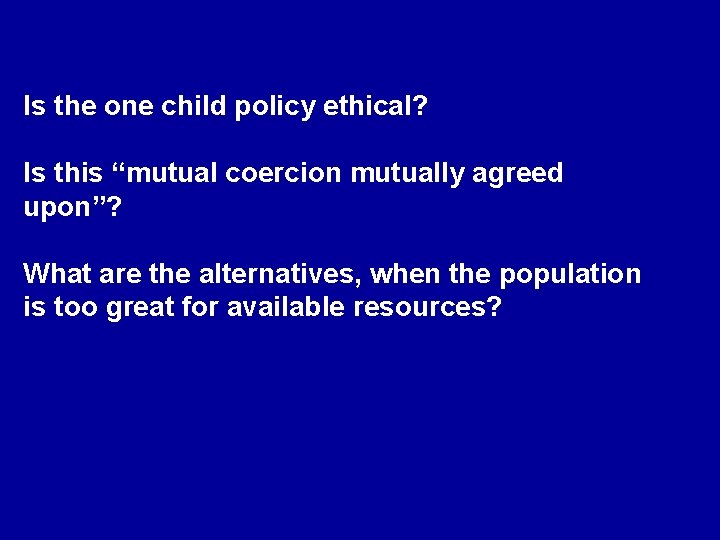 Is the one child policy ethical?

Is this "mutual coercion mutually agreed upon"?

What are the alternatives, when the population is too great for available resources?